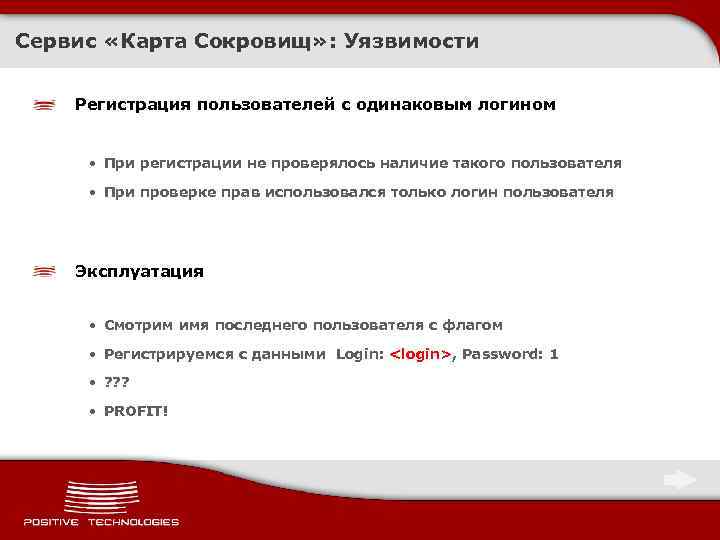 Сервис «Карта Сокровищ»: Уязвимости

Регистрация пользователей с одинаковым логином

• При регистрации не проверялось наличие такого пользователя
• При проверке прав использовался только логин пользователя

Эксплуатация

• Смотрим имя последнего пользователя с флагом
• Регистрируемся с данными Login: <login>, Password: 1
• ???
• PROFIT!

POSITIVE TECHNOLOGIES